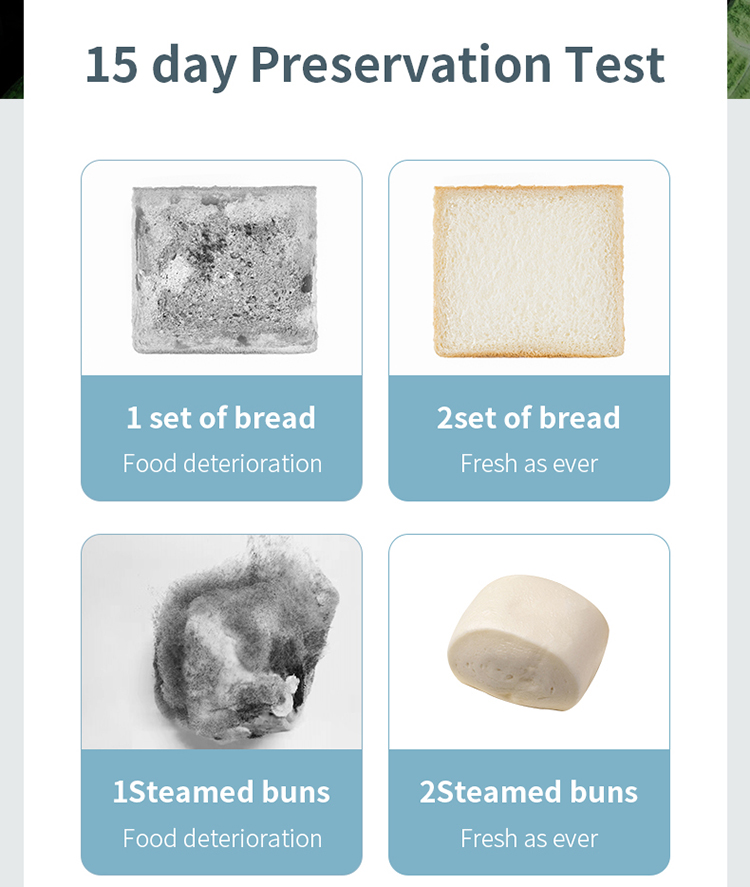 15 day Preservation Test

1 set of bread
Food deterioration

2set of bread
Fresh as ever

1Steamed buns
Food deterioration

2Steamed buns
Fresh as ever